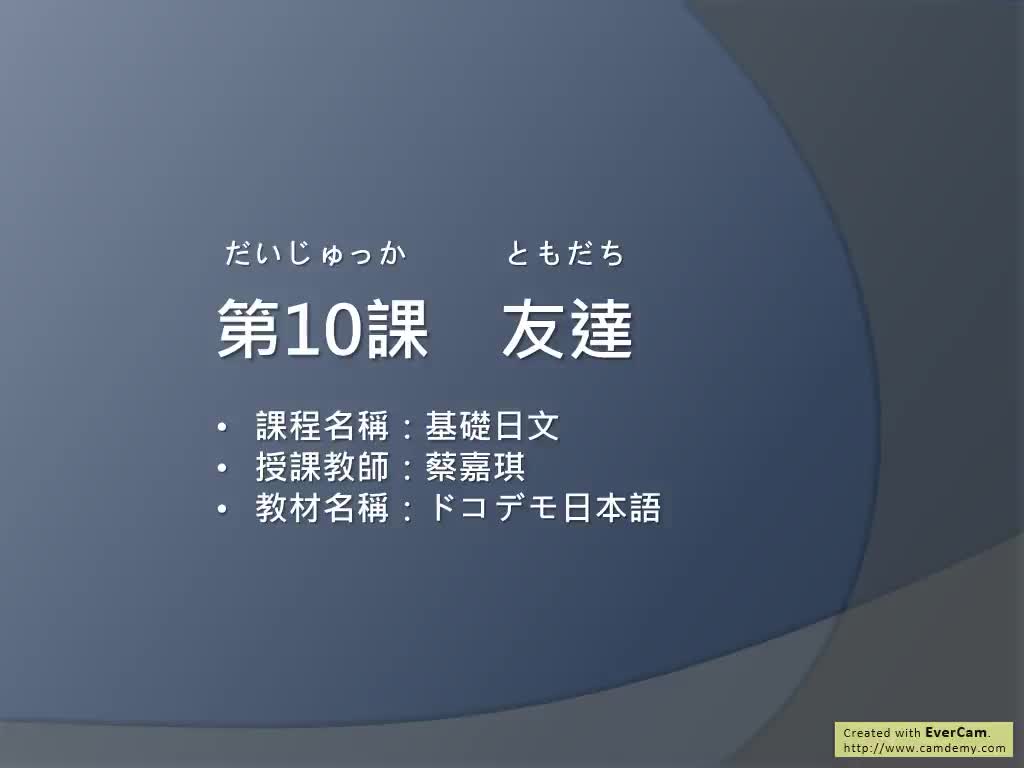 だいじゅっか　ともだち
第10課　友達

• 課程名稱：基礎日文
• 授課教師：蔡嘉琪
• 教材名稱：ドコデモ日本語

Created with EverCam.
http://www.camdemy.com